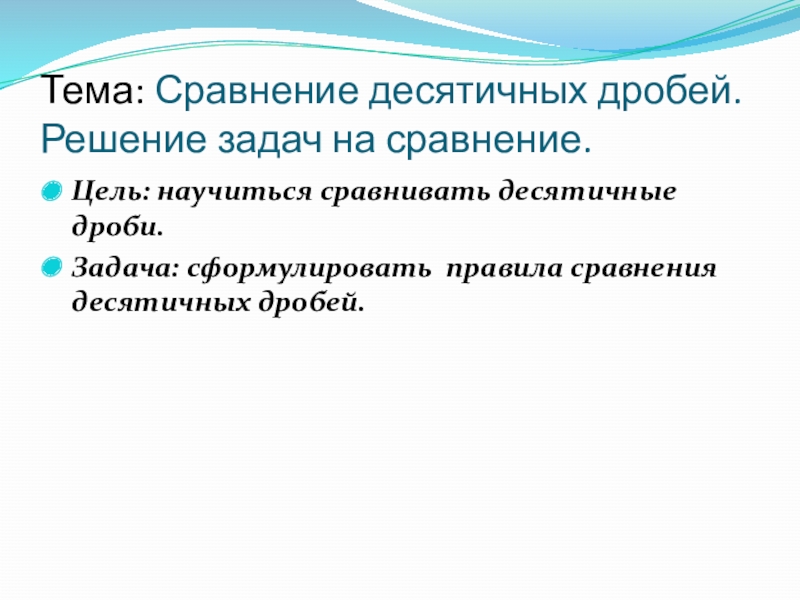 Тема: Сравнение десятичных дробей. Решение задач на сравнение.

Цель: научиться сравнивать десятичные дроби.

Задача: сформулировать правила сравнения десятичных дробей.